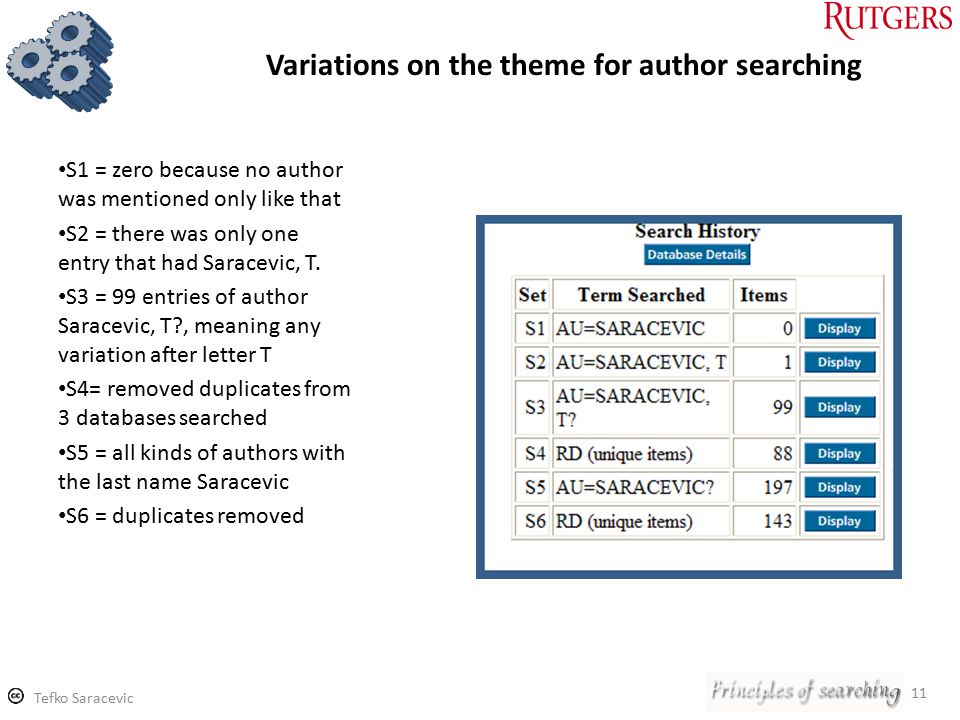 RUTGERS

Variations on the theme for author searching

•S1 = zero because no author was mentioned only like that

•S2 = there was only one entry that had Saracevic, T.

•S3 = 99 entries of author Saracevic, T?, meaning any variation after letter T

•S4= removed duplicates from 3 databases searched

•S5 = all kinds of authors with the last name Saracevic

•S6 = duplicates removed

Search History
Database Details

| Set | Term Searched | Items | |
|---|---|---|---|
| S1 | AU=SARACEVIC | 0 | Display |
| S2 | AU=SARACEVIC, T | 1 | Display |
| S3 | AU=SARACEVIC, T? | 99 | Display |
| S4 | RD (unique items) | 88 | Display |
| S5 | AU=SARACEVIC? | 197 | Display |
| S6 | RD (unique items) | 143 | Display |

Tefko Saracevic

Principles of searching

11